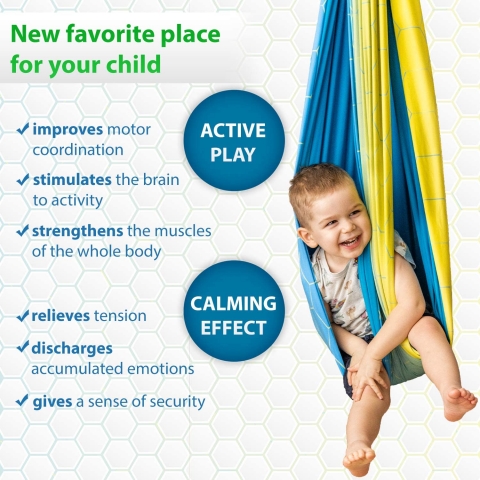 New favorite place for your child

ACTIVE PLAY

✓ improves motor coordination

✓ stimulates the brain to activity

✓ strengthens the muscles of the whole body

CALMING EFFECT

✓ relieves tension

✓ discharges accumulated emotions

✓ gives a sense of security